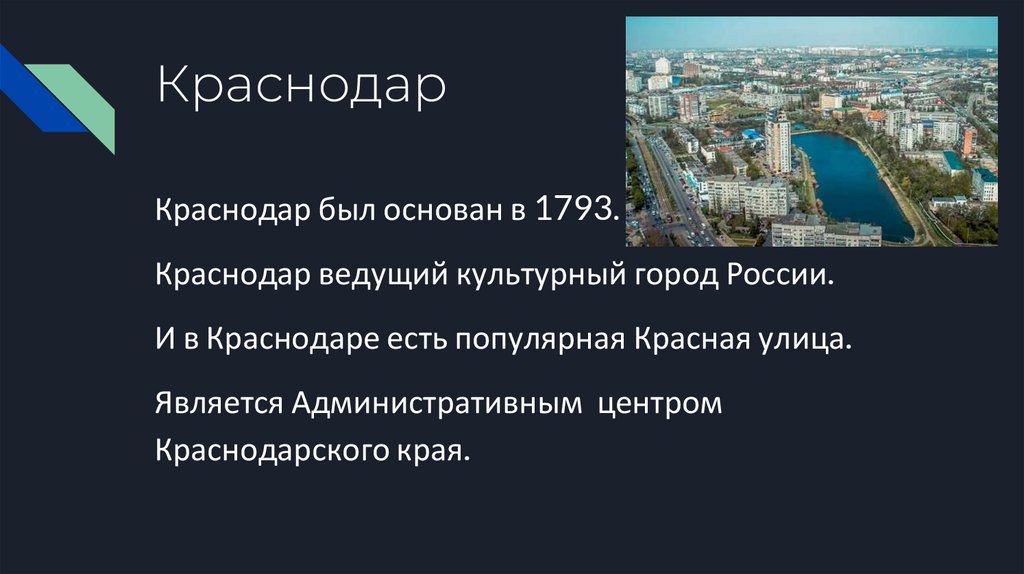 Краснодар

Краснодар был основан в 1793.

Краснодар ведущий культурный город России.

И в Краснодаре есть популярная Красная улица.

Является Административным  центром Краснодарского края.